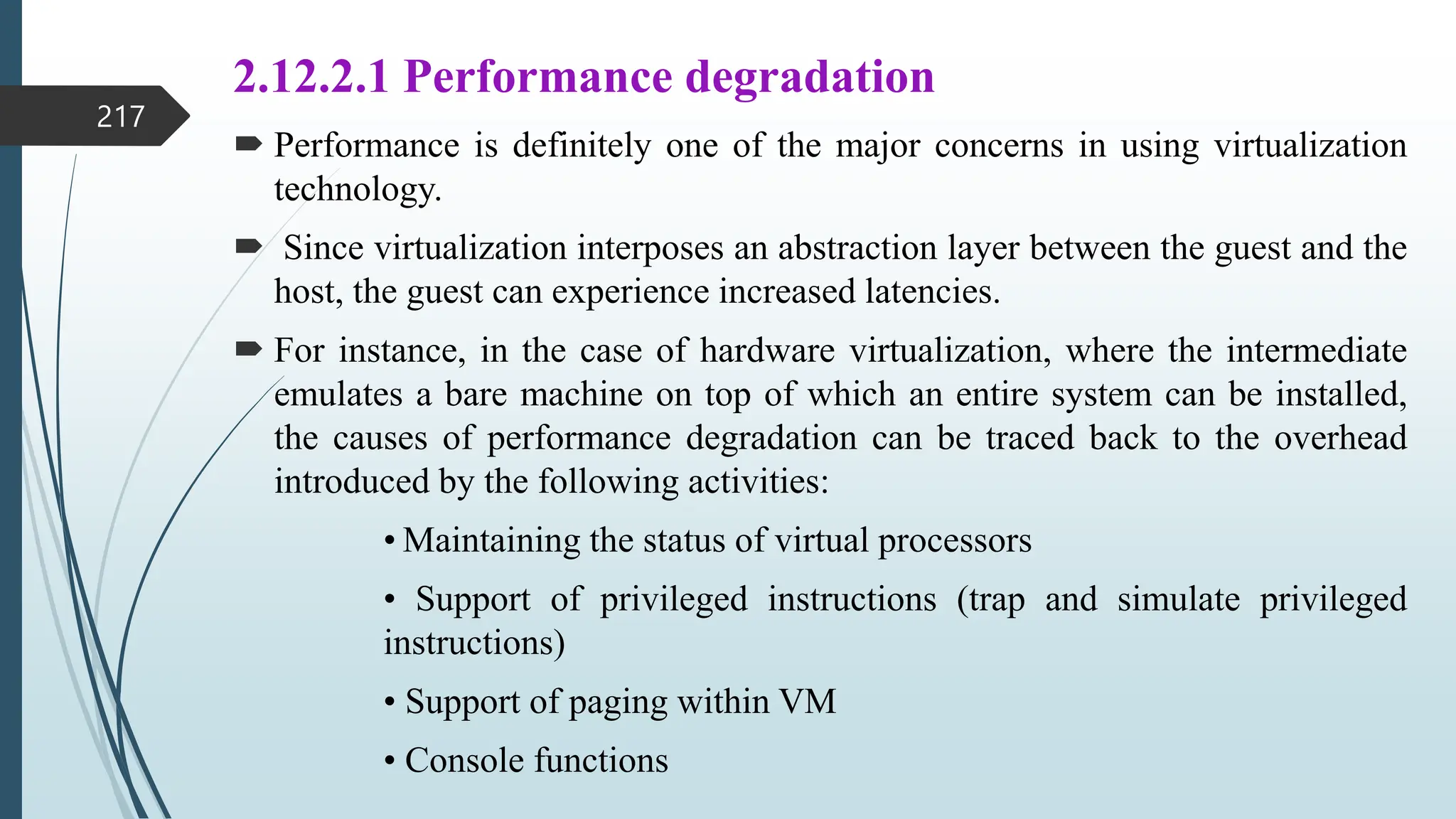 217

2.12.2.1 Performance degradation

Performance is definitely one of the major concerns in using virtualization technology.

Since virtualization interposes an abstraction layer between the guest and the host, the guest can experience increased latencies.

For instance, in the case of hardware virtualization, where the intermediate emulates a bare machine on top of which an entire system can be installed, the causes of performance degradation can be traced back to the overhead introduced by the following activities:

• Maintaining the status of virtual processors

• Support of privileged instructions (trap and simulate privileged instructions)

• Support of paging within VM

• Console functions